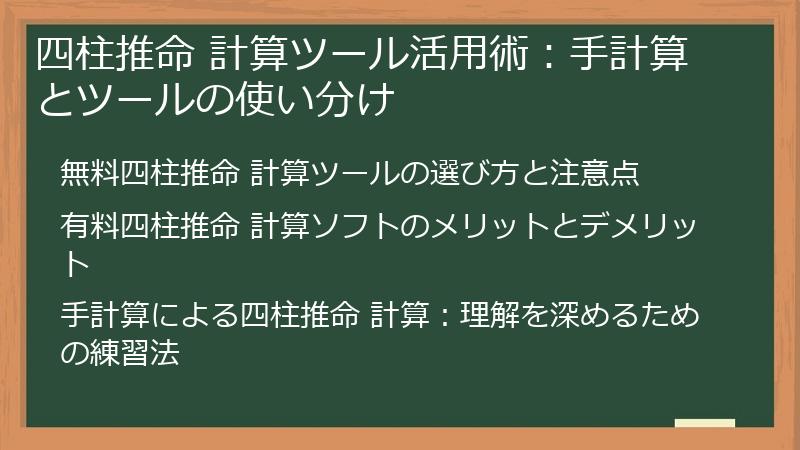 四柱推命 計算ツール活用術：手計算とツールの使い分け

無料四柱推命 計算ツールの選び方と注意点

有料四柱推命 計算ソフトのメリットとデメリット

手計算による四柱推命 計算：理解を深めるための練習法